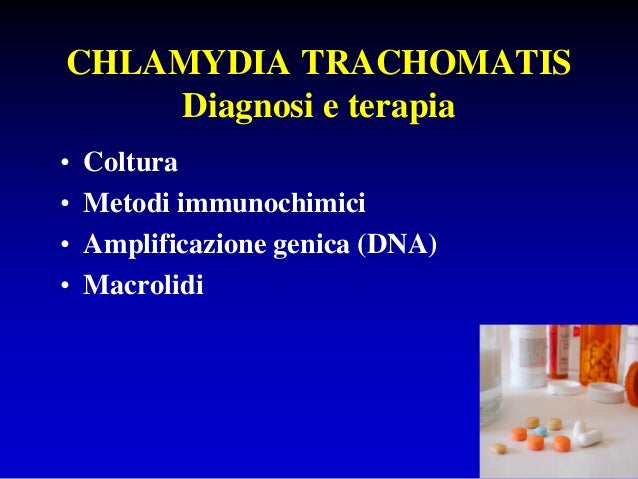 CHLAMYDIA TRACHOMATIS
Diagnosi e terapia

• Coltura
• Metodi immunochimici
• Amplificazione genica (DNA)
• Macrolidi